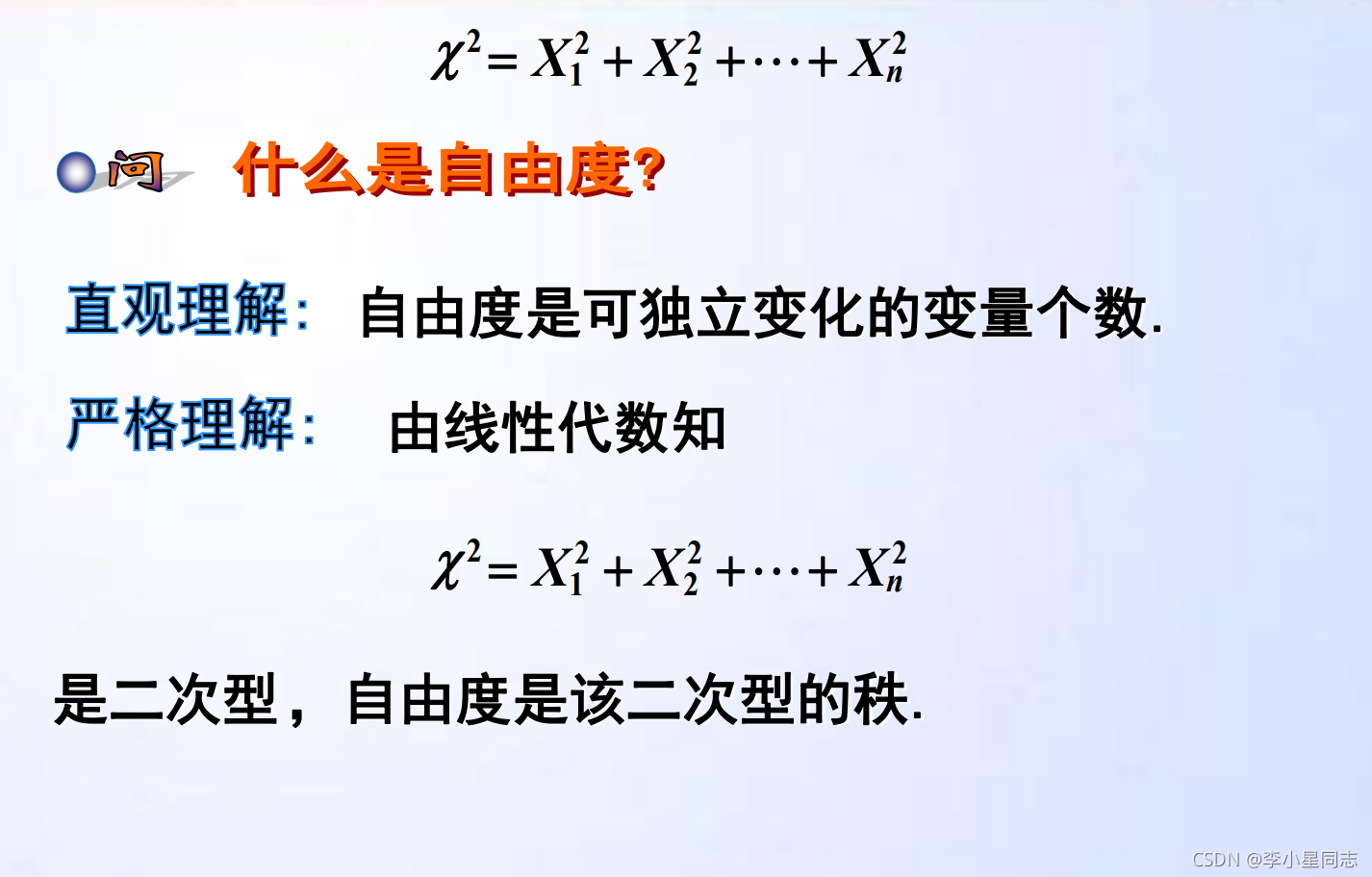 $\chi^2 = X_1^2 + X_2^2 + \cdots + X_n^2$

问 什么是自由度?

直观理解: 自由度是可独立变化的变量个数.

严格理解: 由线性代数知

$\chi^2 = X_1^2 + X_2^2 + \cdots + X_n^2$

是二次型, 自由度是该二次型的秩.

CSDN @李小星同志